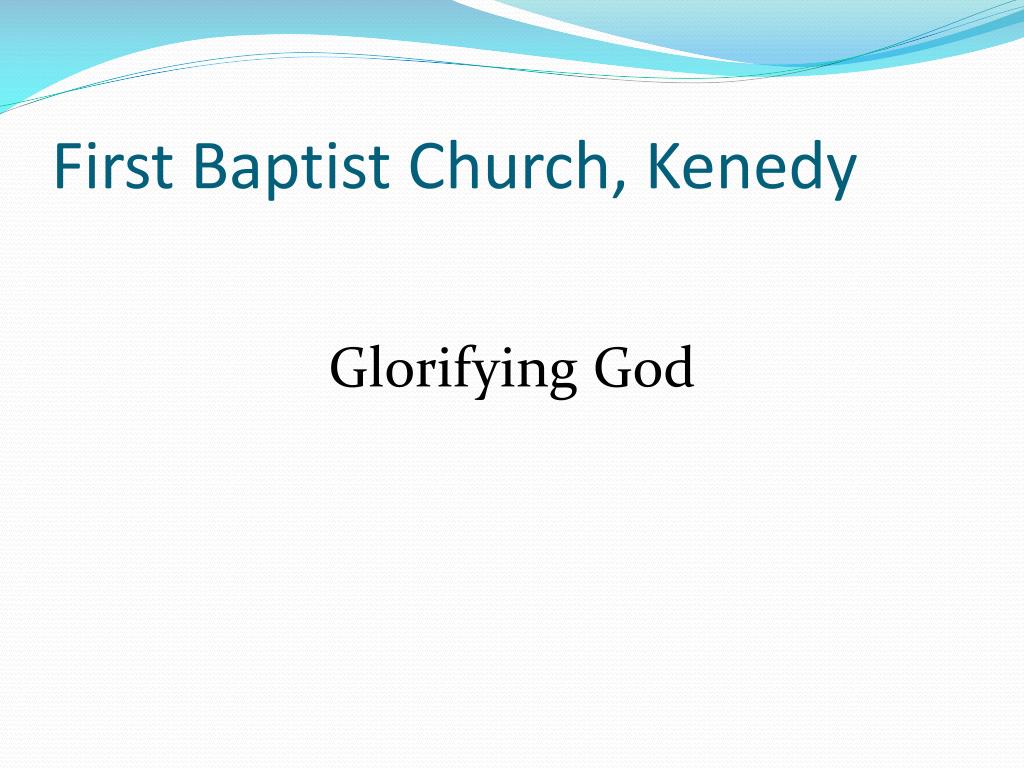 First Baptist Church, Kenedy

Glorifying God